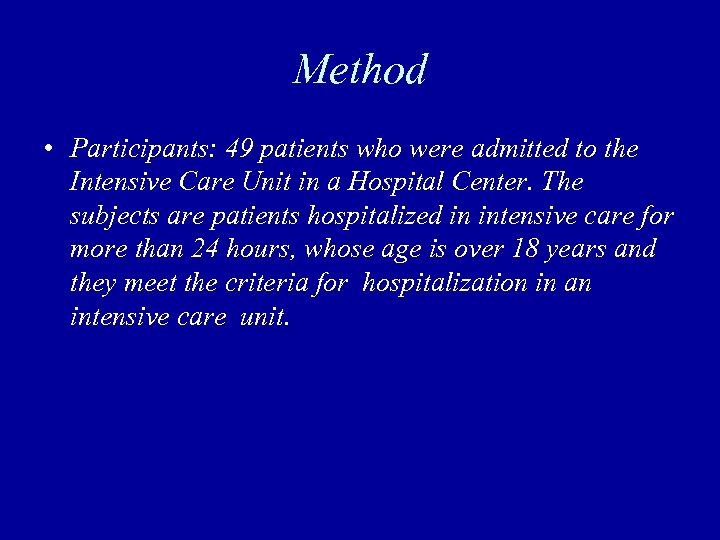 Method

• Participants: 49 patients who were admitted to the Intensive Care Unit in a Hospital Center. The subjects are patients hospitalized in intensive care for more than 24 hours, whose age is over 18 years and they meet the criteria for hospitalization in an intensive care unit.